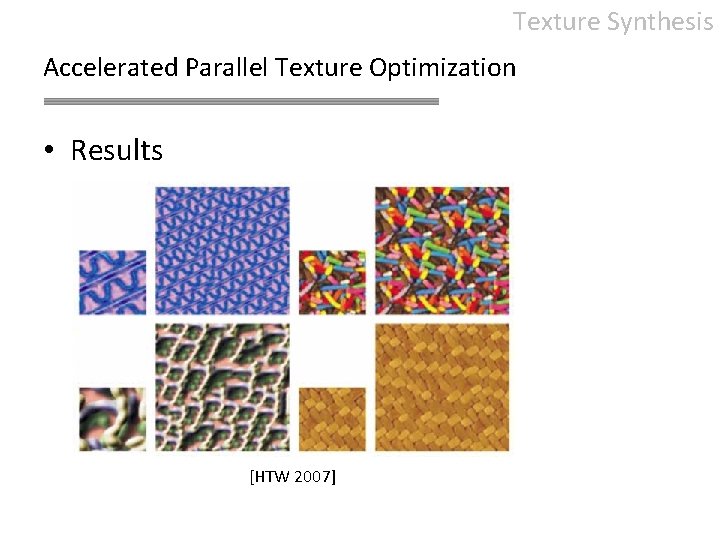 Texture Synthesis

Accelerated Parallel Texture Optimization

• Results

[HTW 2007]